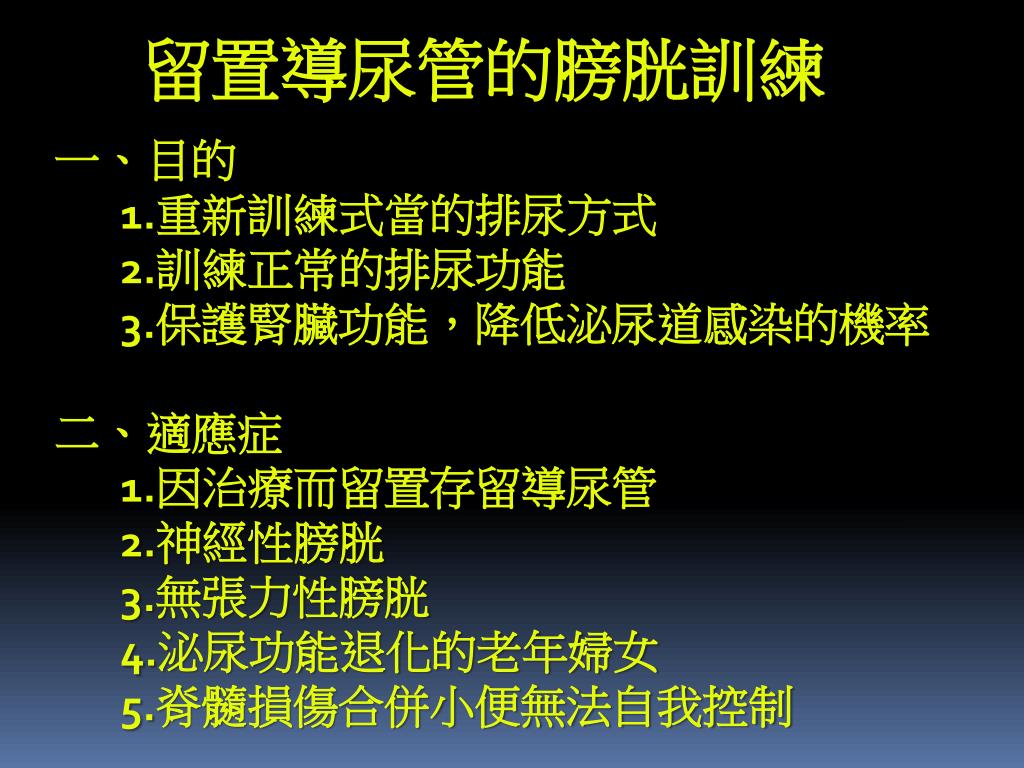 留置導尿管的膀胱訓練

一、目的
1.重新訓練式當的排尿方式
2.訓練正常的排尿功能
3.保護腎臟功能，降低泌尿道感染的機率

二、適應症
1.因治療而留置存留導尿管
2.神經性膀胱
3.無張力性膀胱
4.泌尿功能退化的老年婦女
5.脊髓損傷合併小便無法自我控制